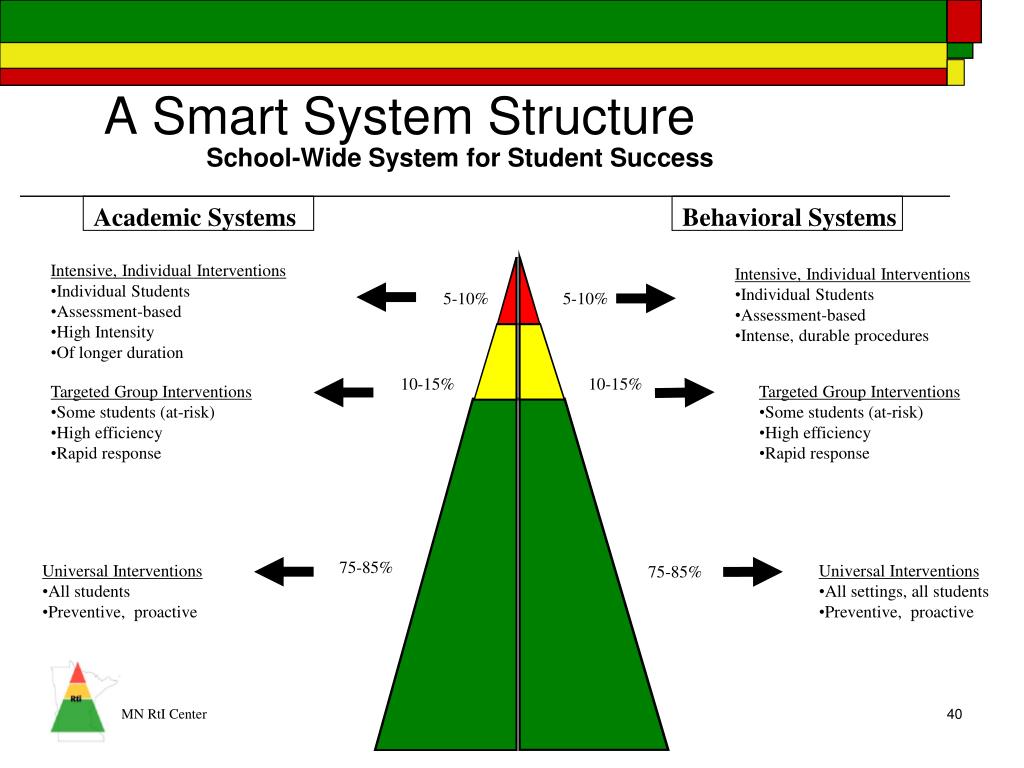 A Smart System Structure
School-Wide System for Student Success

Academic Systems

Behavioral Systems

Intensive, Individual Interventions
•Individual Students
•Assessment-based
•High Intensity
•Of longer duration

5-10%

5-10%

Intensive, Individual Interventions
•Individual Students
•Assessment-based
•Intense, durable procedures

Targeted Group Interventions
•Some students (at-risk)
•High efficiency
•Rapid response

10-15%

10-15%

Targeted Group Interventions
•Some students (at-risk)
•High efficiency
•Rapid response

Universal Interventions
•All students
•Preventive, proactive

75-85%

75-85%

Universal Interventions
•All settings, all students
•Preventive, proactive

RtI

MN RtI Center

40